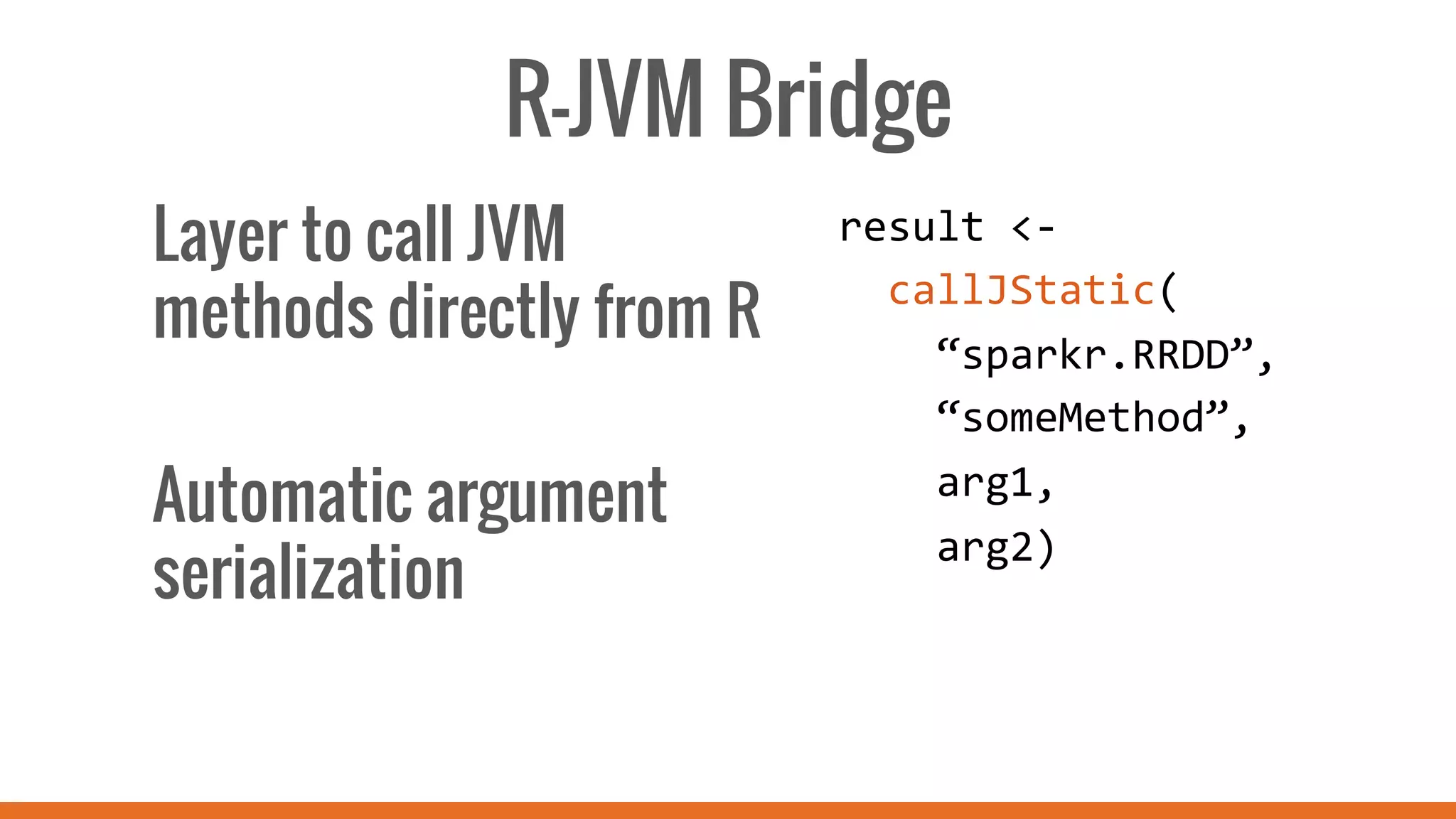 R-JVM Bridge

Layer to call JVM methods directly from R

Automatic argument serialization

result <-
  callJStatic(
    “sparkr.RRDD”,
    “someMethod”,
    arg1,
    arg2)